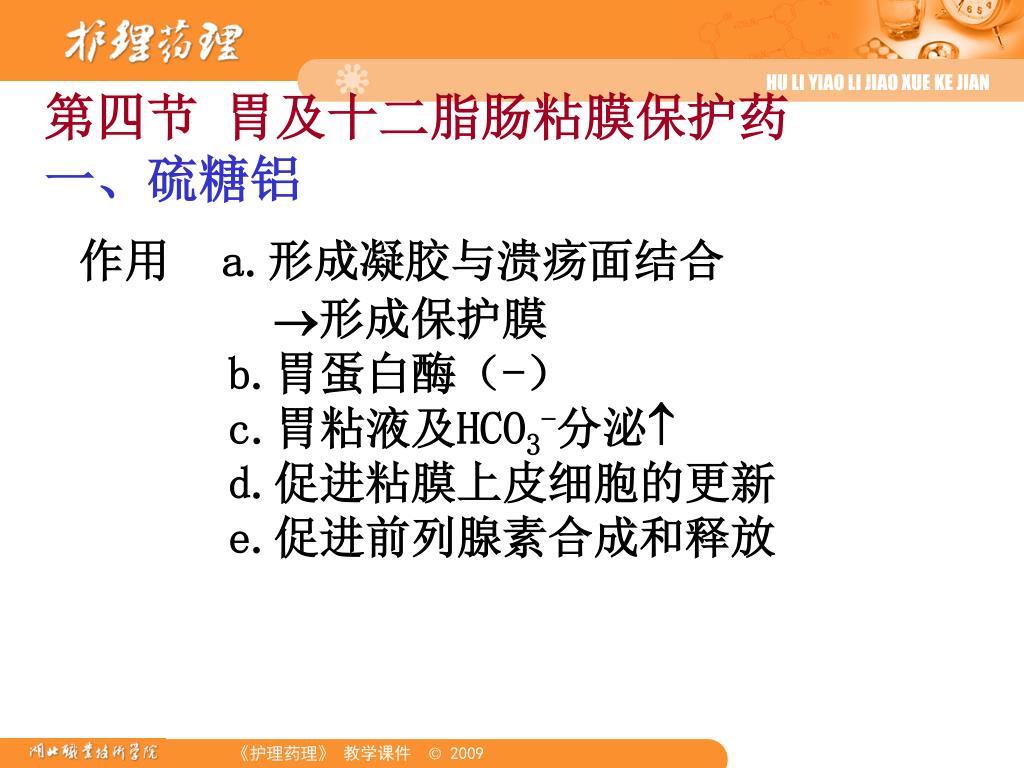 护理药理

HU LI YIAO LI JIAO XUE KE JIAN

第四节 胃及十二脂肠粘膜保护药

一、硫糖铝

作用 a.形成凝胶与溃疡面结合 →形成保护膜
b.胃蛋白酶（-）
c.胃粘液及$HCO_3^-$分泌↑
d.促进粘膜上皮细胞的更新
e.促进前列腺素合成和释放

湖北职业技术学院

《护理药理》 教学课件 © 2009